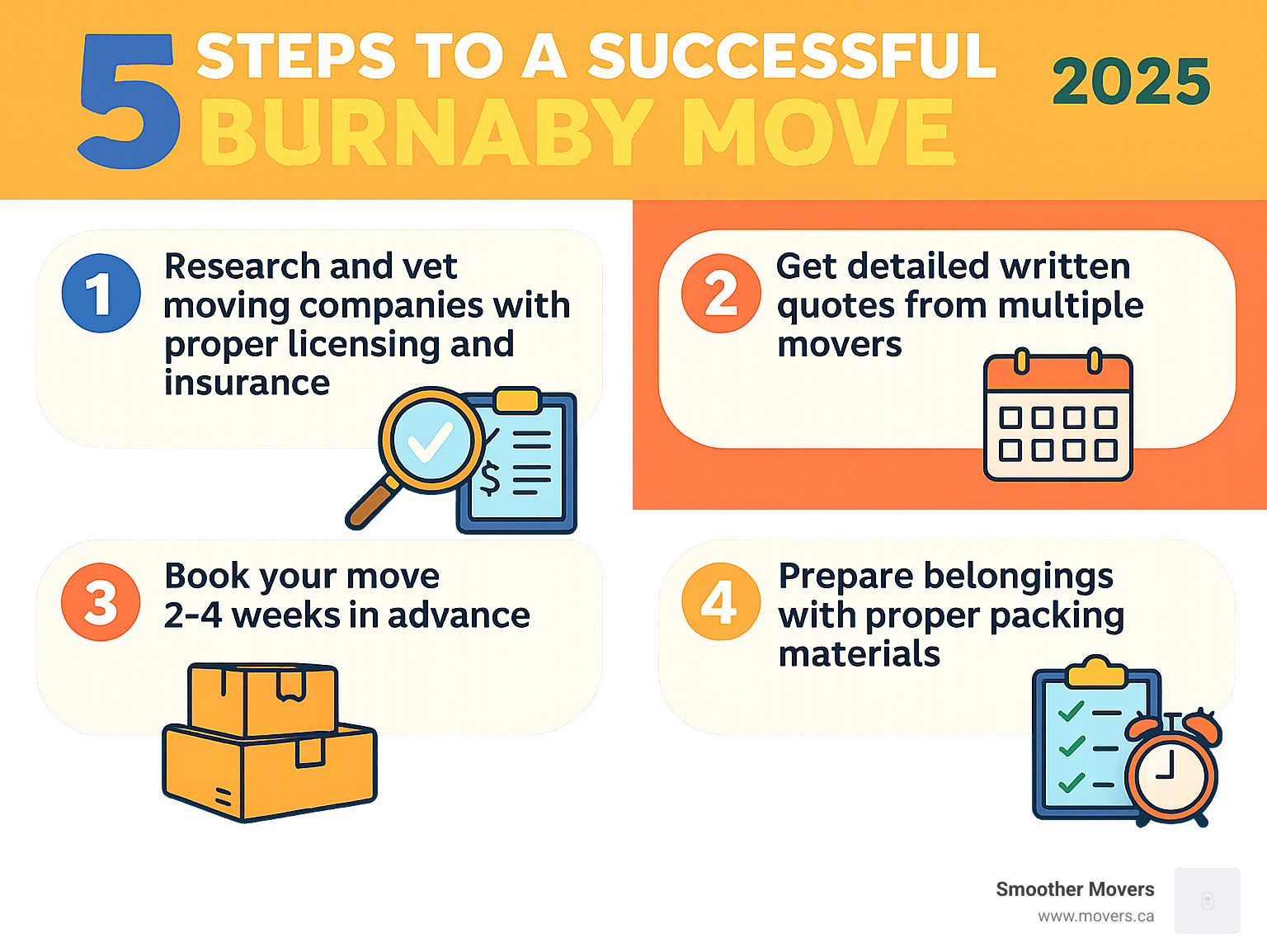 5 STEPS TO A SUCCESSFUL BURNABY MOVE

2025

1 Research and vet moving companies with proper licensing and insurance

$

2 Get detailed written quotes from multiple movers

3 Book your move 2-4 weeks in advance

4 Prepare belongings with proper packing materials

Smoother Movers
www.movers.ca